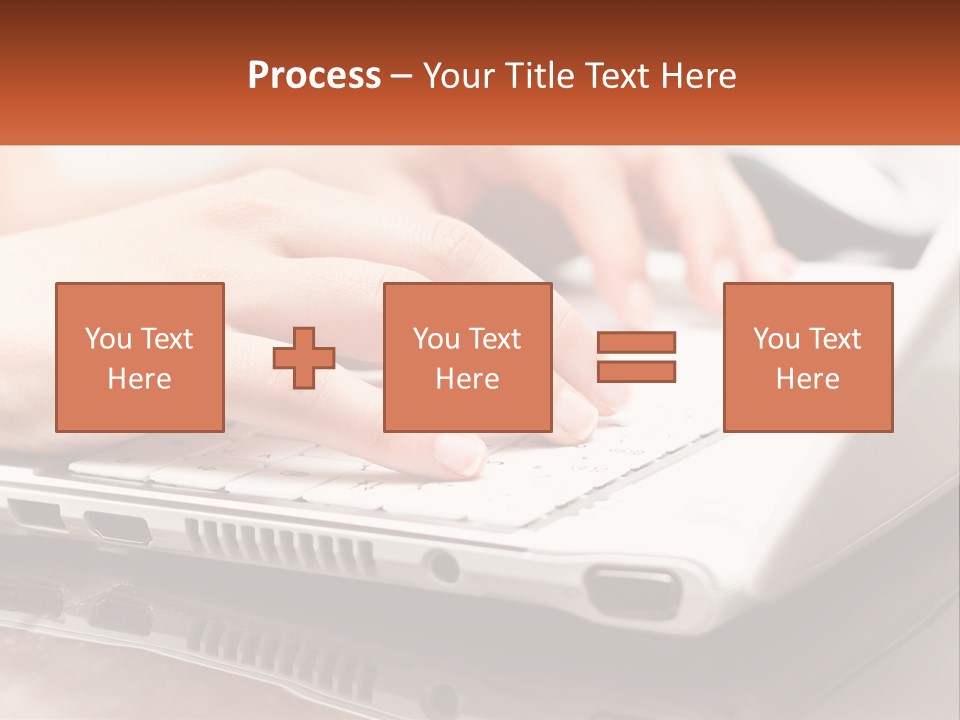 Process – Your Title Text Here

You Text Here

You Text Here

You Text Here